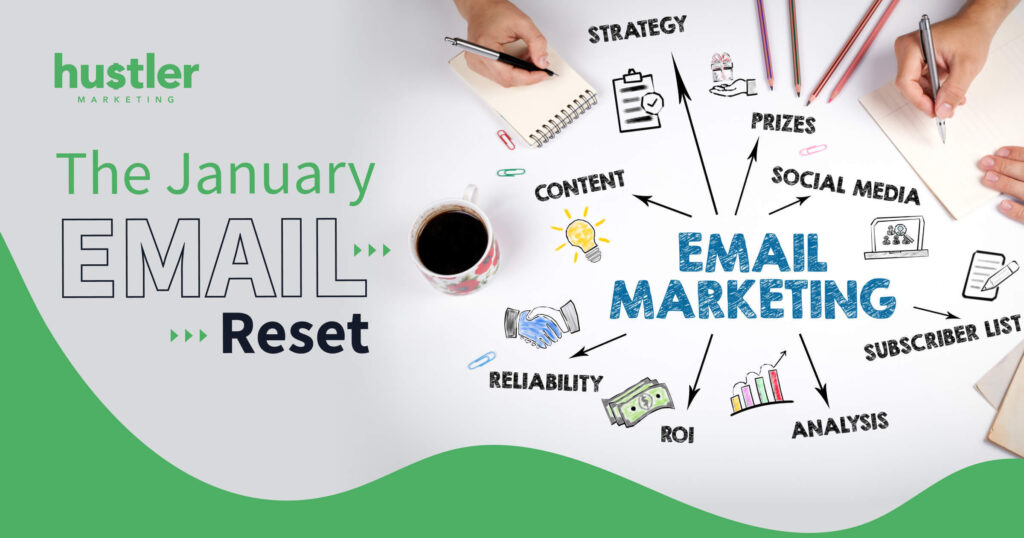 hustler
MARKETING

The January
EMAIL
Reset

STRATEGY
PRIZES
CONTENT
SOCIAL MEDIA
EMAIL MARKETING
SUBSCRIBER LIST
RELIABILITY
ROI
ANALYSIS